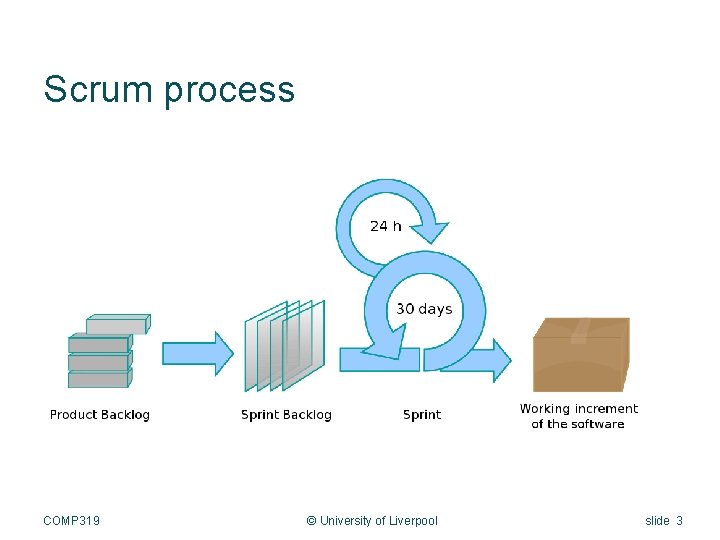 Scrum process

24 h

30 days

Product Backlog

Sprint Backlog

Sprint

Working increment of the software

COMP319

© University of Liverpool

slide 3